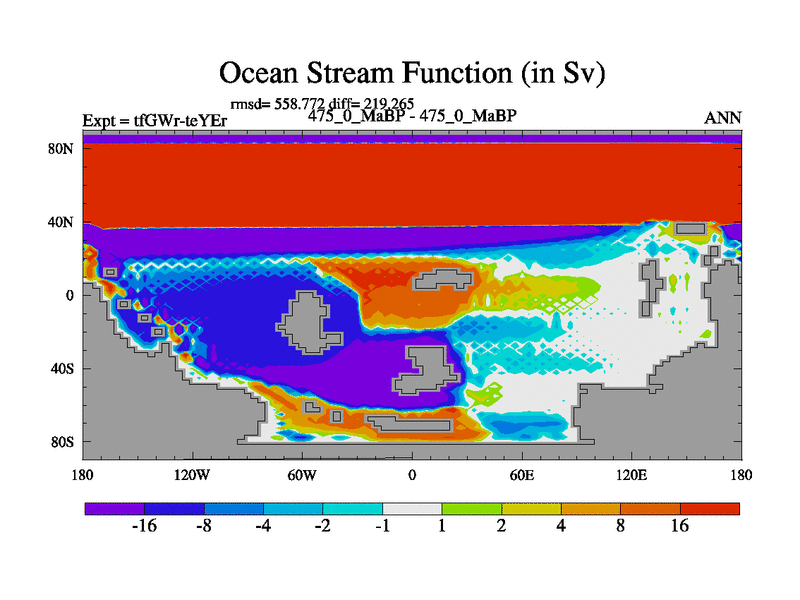 Ocean Stream Function (in Sv)

rmsd= 558.772 diff= 219.265

Expt = tfGWr-teYEr

475_0_MaBP - 475_0_MaBP

ANN

80N

40N

0

40S

80S

180

120W

60W

0

60E

120E

180

-16

-8

-4

-2

-1

1

2

4

8

16